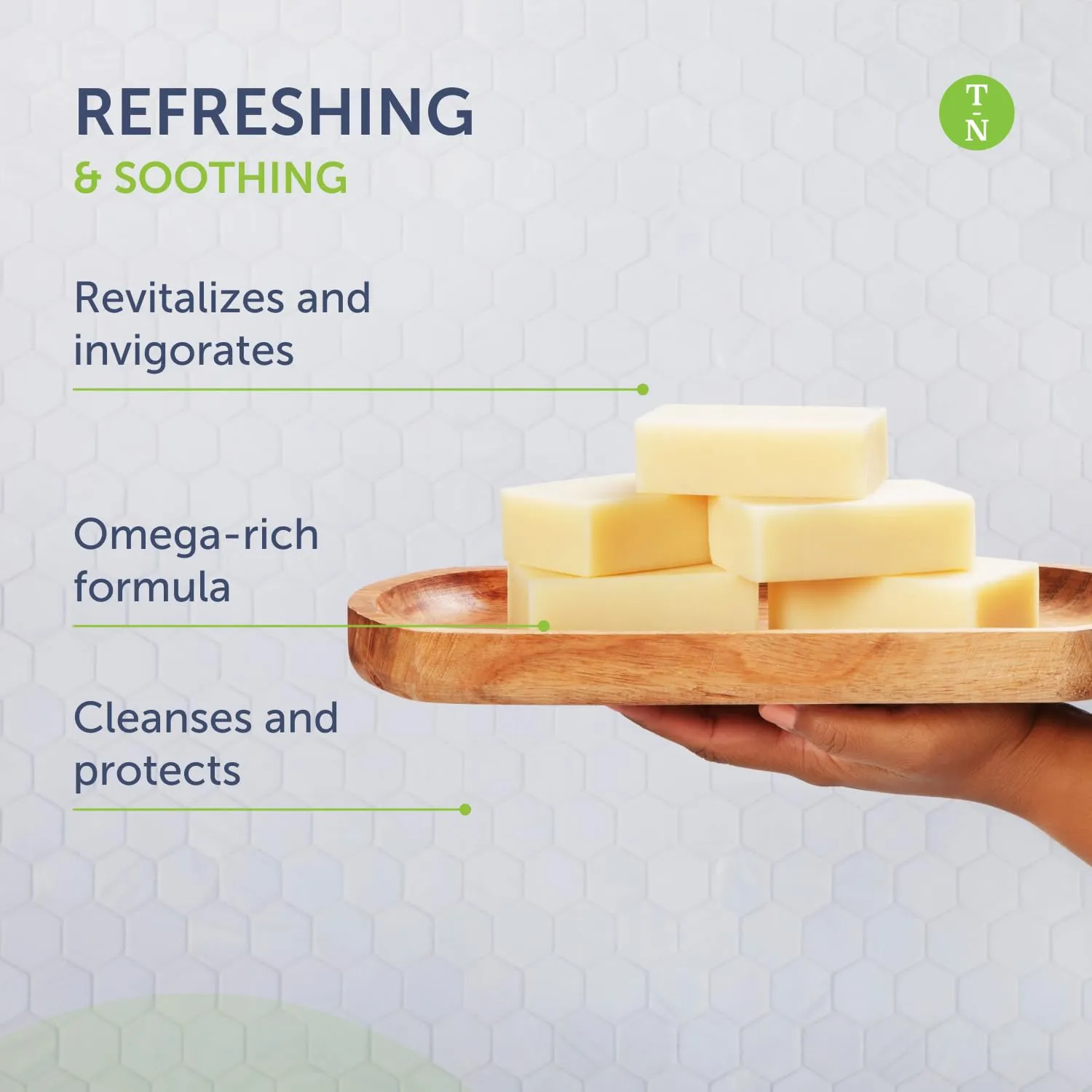 REFRESHING
& SOOTHING

T
N

Revitalizes and invigorates

Omega-rich formula

Cleanses and protects